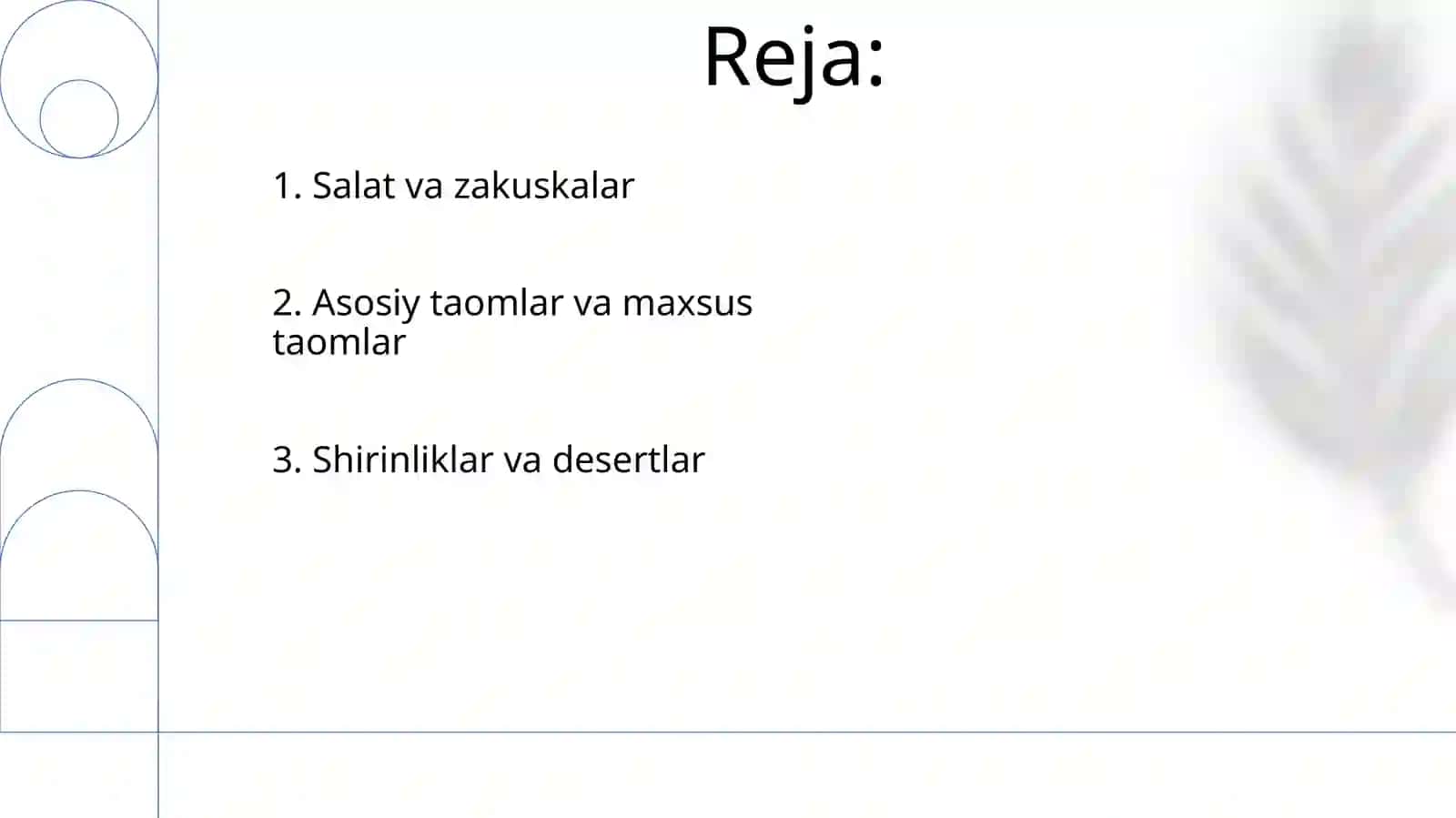 Reja:

1. Salat va zakuskalar

2. Asosiy taomlar va maxsus taomlar

3. Shirinliklar va desertlar